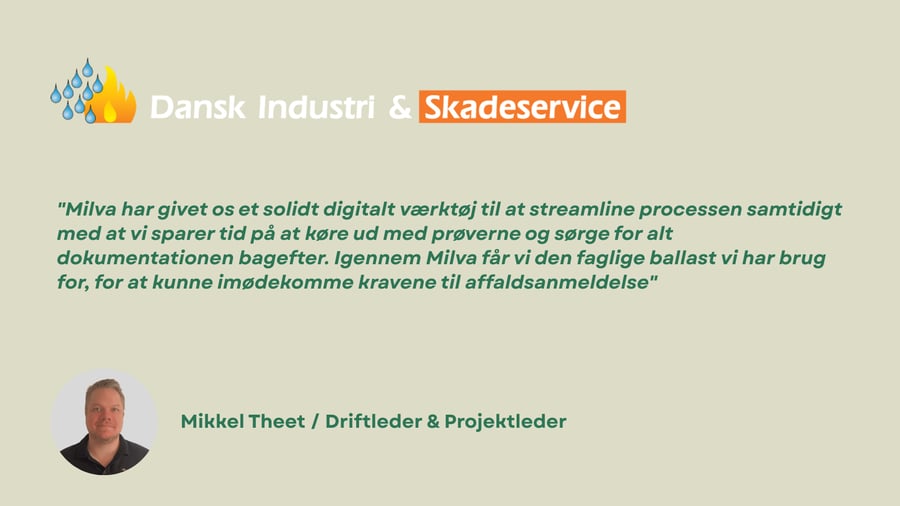 Dansk Industri & Skadeservice

"Milva har givet os et solidt digitalt værktøj til at streamline processen samtidigt med at vi sparer tid på at køre ud med prøverne og sørge for alt dokumentationen bagefter. Igennem Milva får vi den faglige ballast vi har brug for, for at kunne imødekomme kravene til affaldsanmeldelse"

Mikkel Theet / Driftleder & Projektleder